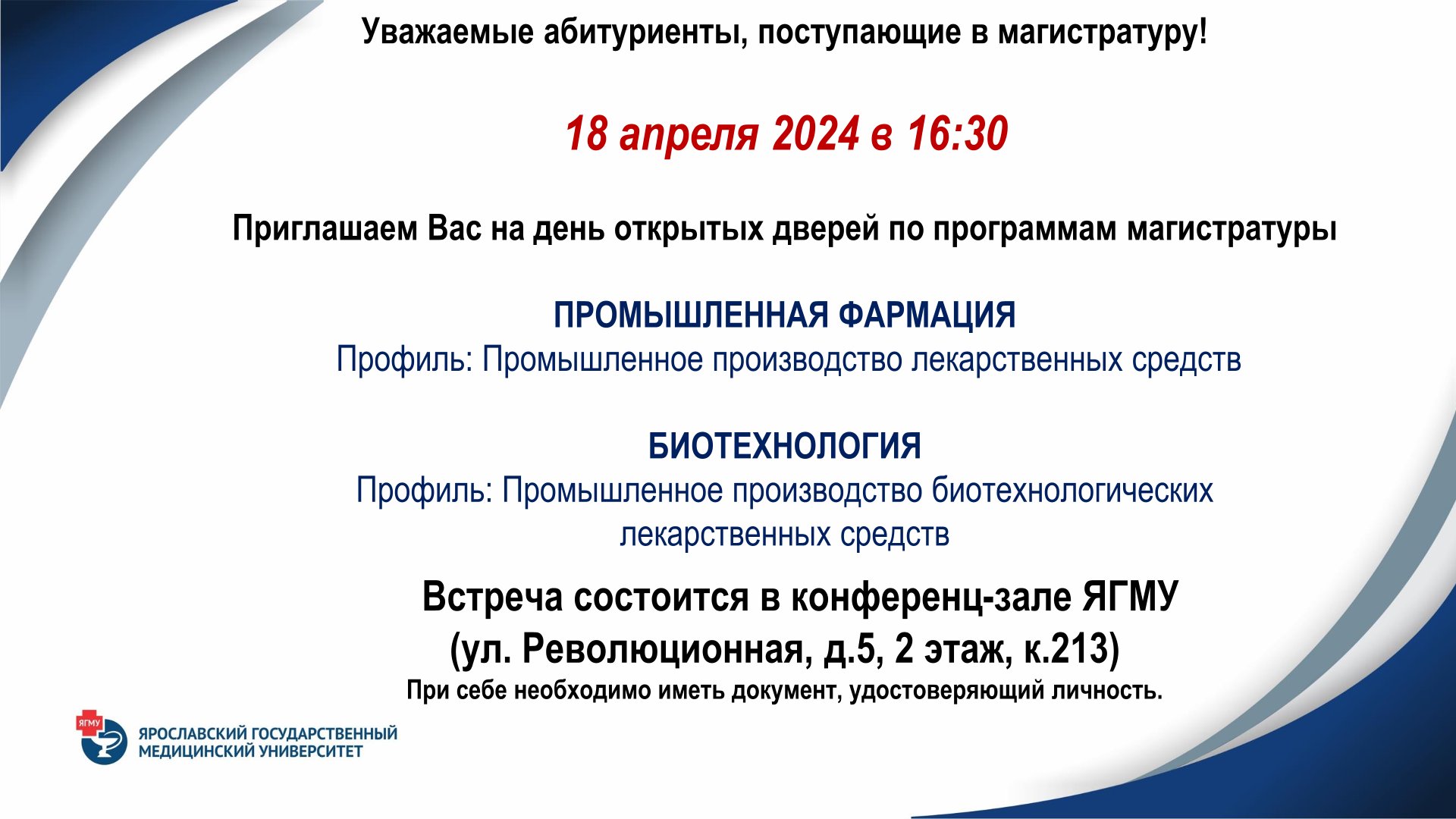 Уважаемые абитуриенты, поступающие в магистратуру!

18 апреля 2024 в 16:30

Приглашаем Вас на день открытых дверей по программам магистратуры

ПРОМЫШЛЕННАЯ ФАРМАЦИЯ
Профиль: Промышленное производство лекарственных средств

БИОТЕХНОЛОГИЯ
Профиль: Промышленное производство биотехнологических лекарственных средств

Встреча состоится в конференц-зале ЯГМУ
(ул. Революционная, д.5, 2 этаж, к.213)
При себе необходимо иметь документ, удостоверяющий личность.

ЯГМУ
ЯРОСЛАВСКИЙ ГОСУДАРСТВЕННЫЙ МЕДИЦИНСКИЙ УНИВЕРСИТЕТ